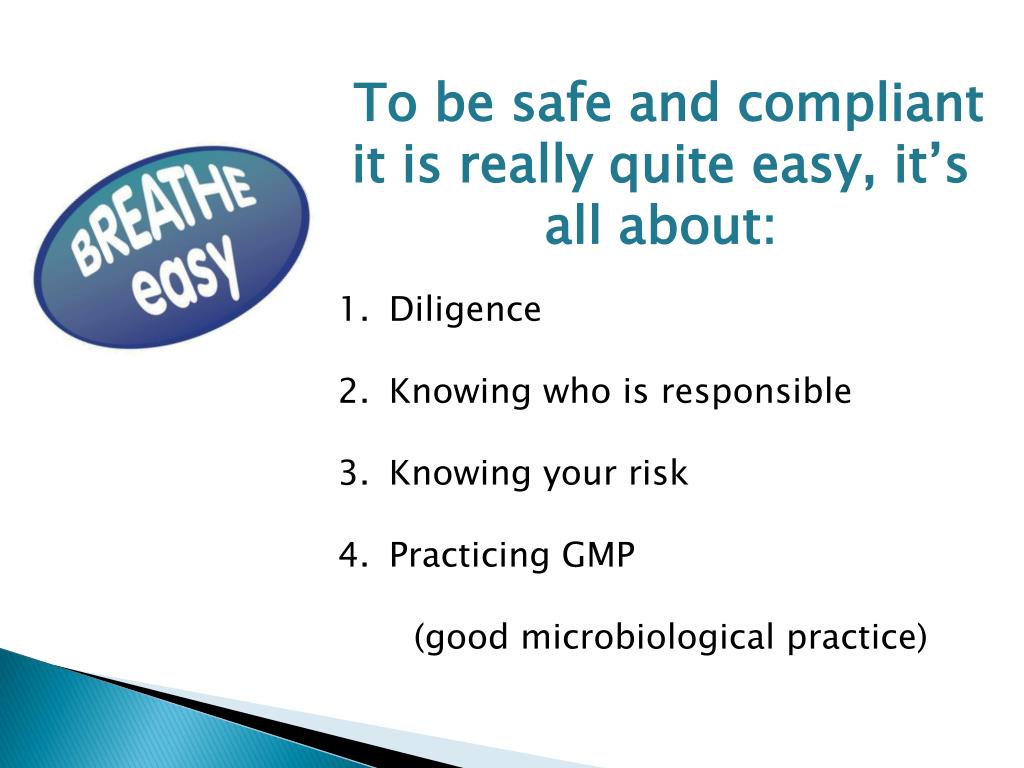 BREATHE easy

To be safe and compliant it is really quite easy, it's all about:

1. Diligence

2. Knowing who is responsible

3. Knowing your risk

4. Practicing GMP

(good microbiological practice)